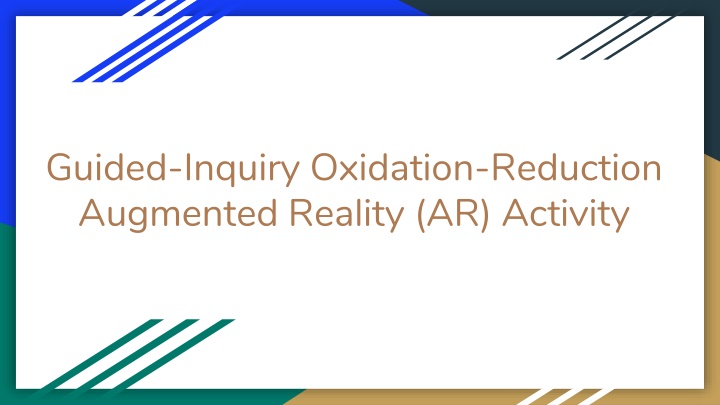 Guided-Inquiry Oxidation-Reduction Augmented Reality (AR) Activity